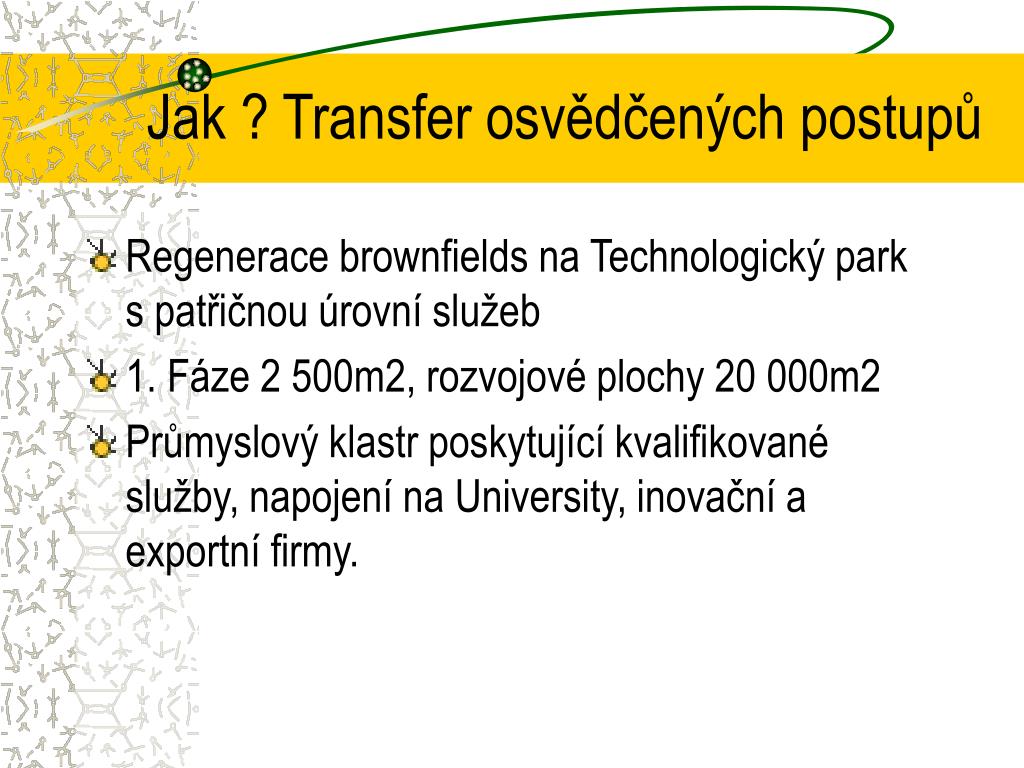 Jak ? Transfer osvědčených postupů

Regenerace brownfields na Technologický park s patřičnou úrovní služeb

1. Fáze 2 500m2, rozvojové plochy 20 000m2

Průmyslový klastr poskytující kvalifikované služby, napojení na University, inovační a exportní firmy.